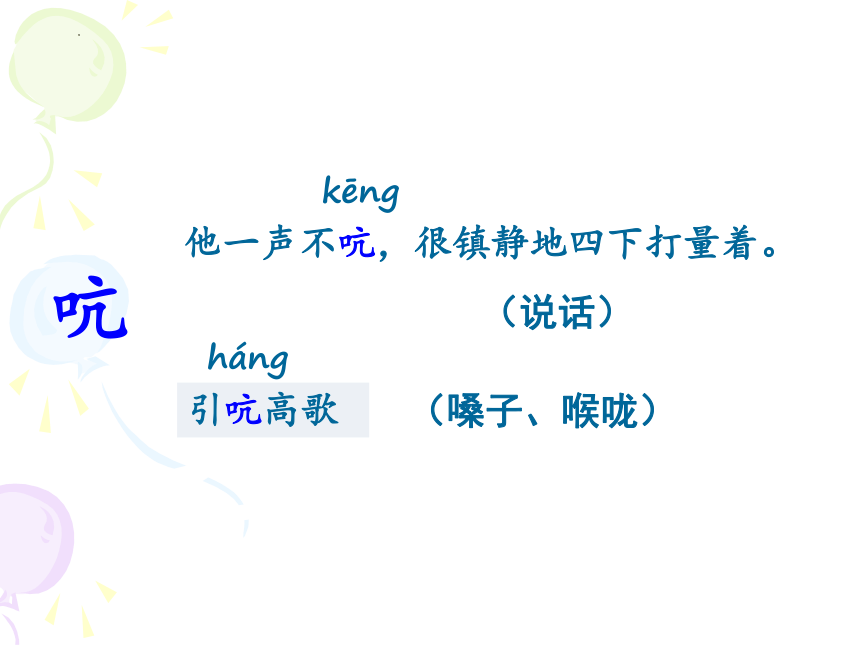 kēng
他一声不吭，很镇静地四下打量着。

吭

（说话）

háng
引吭高歌

（嗓子、喉咙）